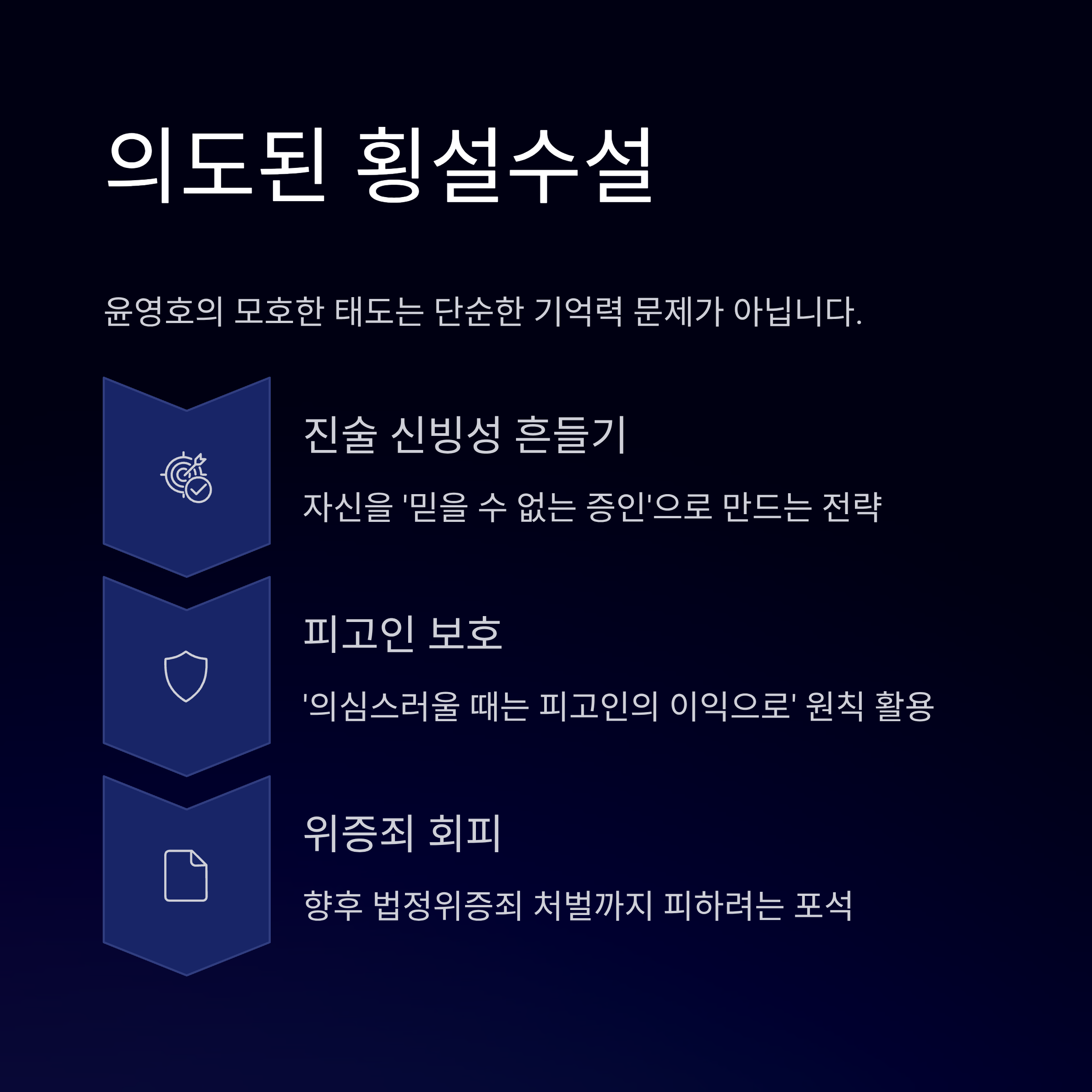 의도된 횡설수설

윤영호의 모호한 태도는 단순한 기억력 문제가 아닙니다.

진술 신빙성 흔들기

자신을 '믿을 수 없는 증인'으로 만드는 전략

피고인 보호

'의심스러울 때는 피고인의 이익으로' 원칙 활용

위증죄 회피

향후 법정위증죄 처벌까지 피하려는 포석